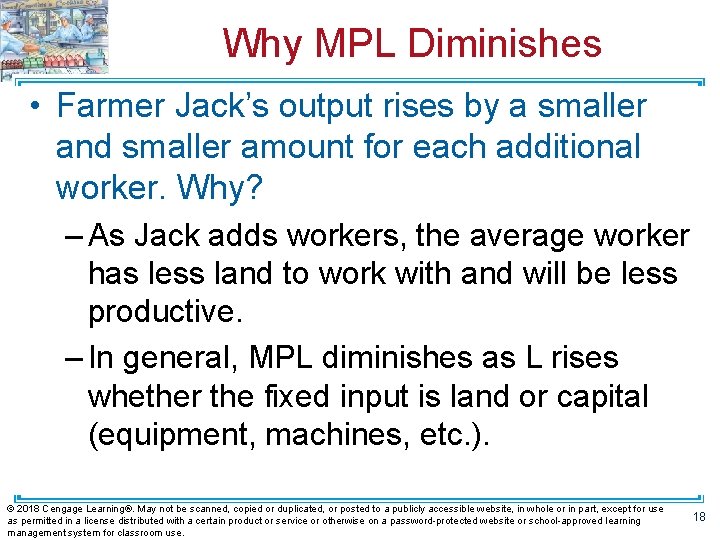 Why MPL Diminishes

• Farmer Jack's output rises by a smaller and smaller amount for each additional worker. Why?

– As Jack adds workers, the average worker has less land to work with and will be less productive.

– In general, MPL diminishes as L rises whether the fixed input is land or capital (equipment, machines, etc.).

© 2018 Cengage Learning®. May not be scanned, copied or duplicated, or posted to a publicly accessible website, in whole or in part, except for use as permitted in a license distributed with a certain product or service or otherwise on a password-protected website or school-approved learning management system for classroom use.

18